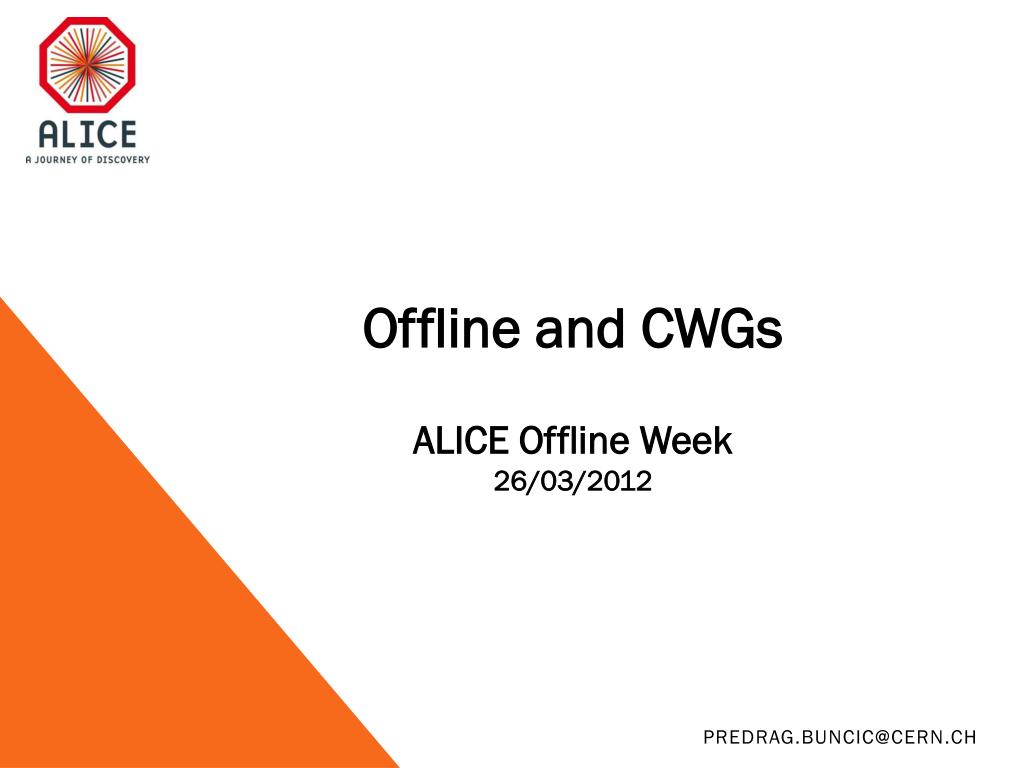 ALICE
A JOURNEY OF DISCOVERY

Offline and CWGs

ALICE Offline Week
26/03/2012

PREDRAG.BUNCIC@CERN.CH